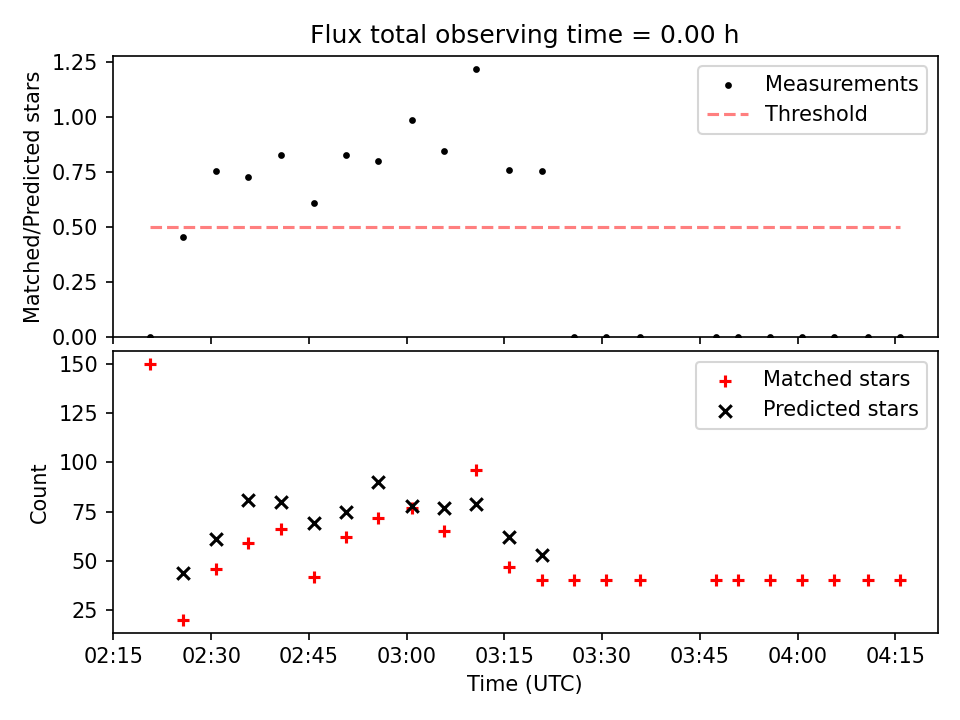 Flux total observing time = 0.00 h

Matched/Predicted stars

1.25
1.00
0.75
0.50
0.25
0.00

Measurements
Threshold

Count

150
125
100
75
50
25

Matched stars
Predicted stars

02:15
02:30
02:45
03:00
03:15
03:30
03:45
04:00
04:15

Time (UTC)